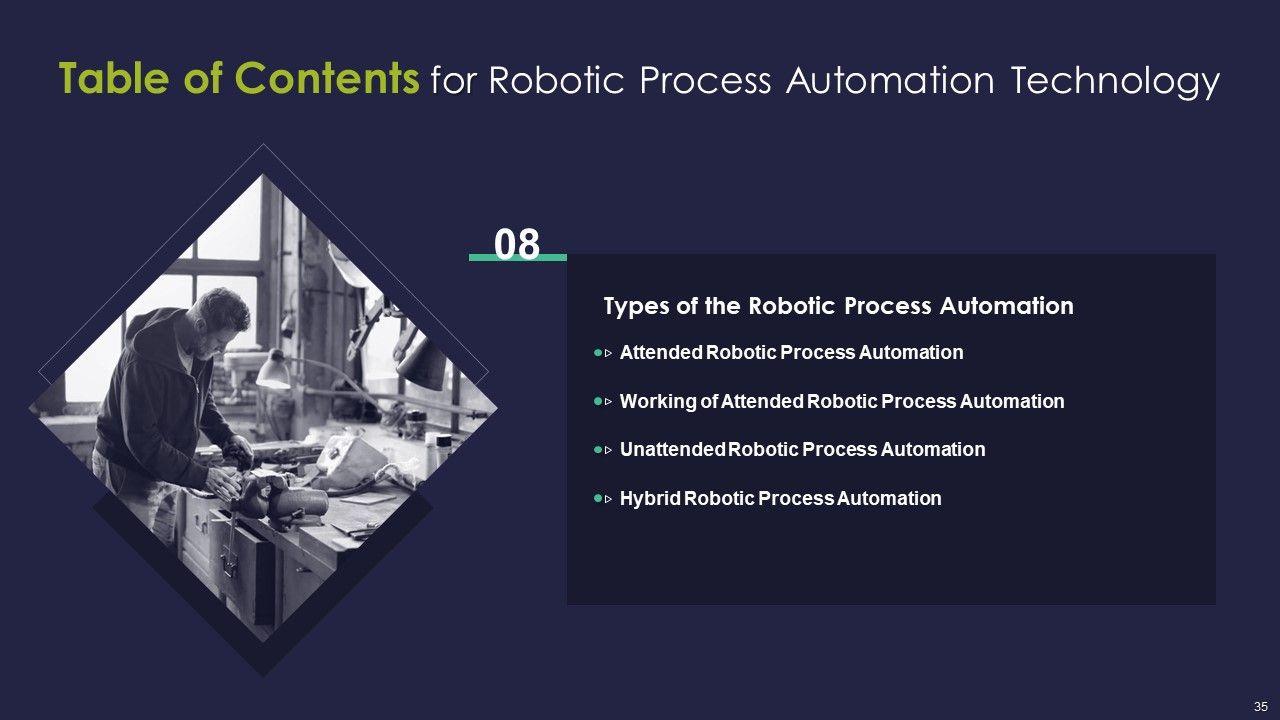 Table of Contents for Robotic Process Automation Technology

08

Types of the Robotic Process Automation

Attended Robotic Process Automation

Working of Attended Robotic Process Automation

Unattended Robotic Process Automation

Hybrid Robotic Process Automation

35